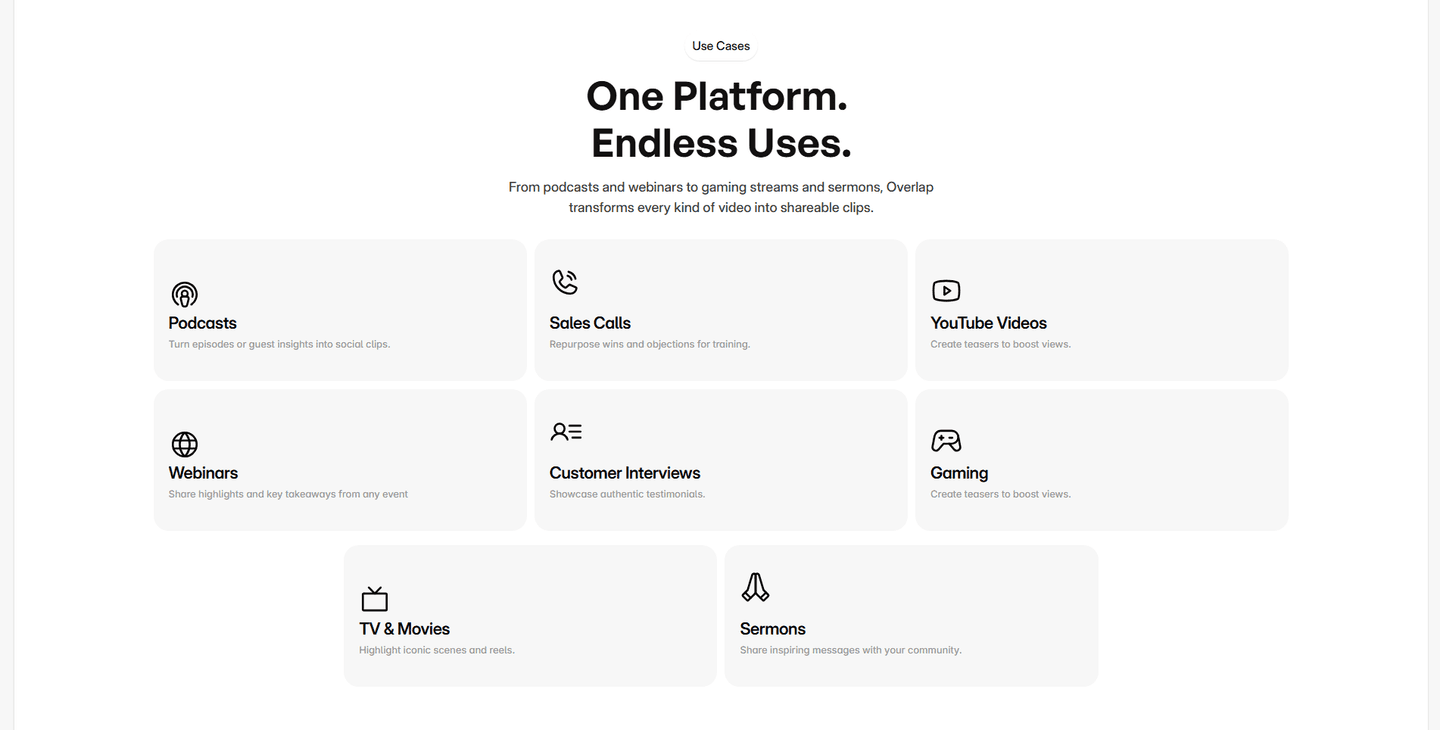 Use Cases

One Platform.
Endless Uses.

From podcasts and webinars to gaming streams and sermons, Overlap transforms every kind of video into shareable clips.

Podcasts
Turn episodes or guest insights into social clips.

Sales Calls
Repurpose wins and objections for training.

YouTube Videos
Create teasers to boost views.

Webinars
Share highlights and key takeaways from any event

Customer Interviews
Showcase authentic testimonials.

Gaming
Create teasers to boost views.

TV & Movies
Highlight iconic scenes and reels.

Sermons
Share inspiring messages with your community.